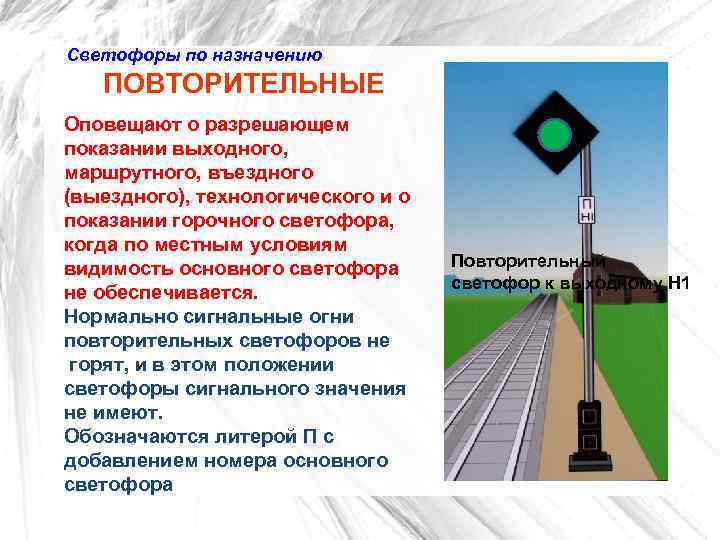 Светофоры по назначению

ПОВТОРИТЕЛЬНЫЕ

Оповещают о разрешающем показании выходного, маршрутного, въездного (выездного), технологического и о показании горочного светофора, когда по местным условиям видимость основного светофора не обеспечивается.
Нормально сигнальные огни повторительных светофоров не горят, и в этом положении светофоры сигнального значения не имеют.
Обозначаются литерой П с добавлением номера основного светофора

П
Н1

Повторительный светофор к выходному Н1